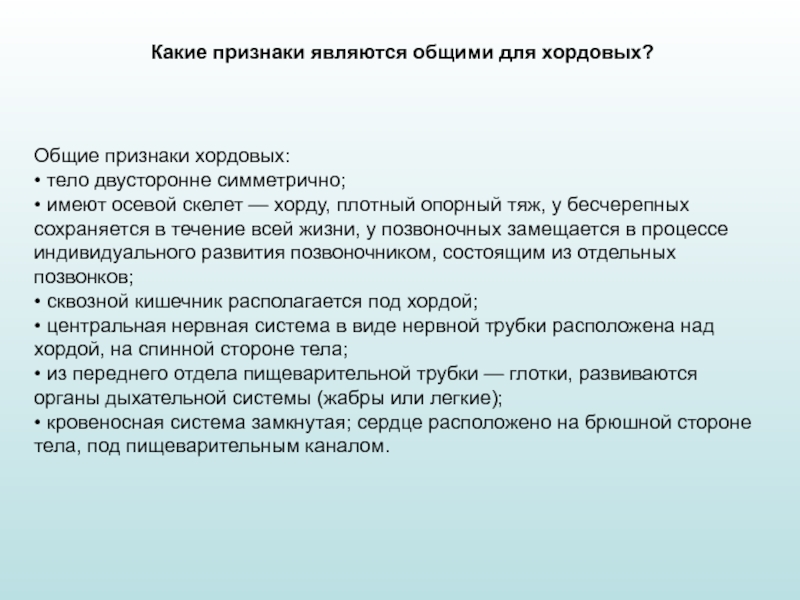 Какие признаки являются общими для хордовых?

Общие признаки хордовых:
• тело двусторонне симметрично;
• имеют осевой скелет — хорду, плотный опорный тяж, у бесчерепных сохраняется в течение всей жизни, у позвоночных замещается в процессе индивидуального развития позвоночником, состоящим из отдельных позвонков;
• сквозной кишечник располагается под хордой;
• центральная нервная система в виде нервной трубки расположена над хордой, на спинной стороне тела;
• из переднего отдела пищеварительной трубки — глотки, развиваются органы дыхательной системы (жабры или легкие);
• кровеносная система замкнутая; сердце расположено на брюшной стороне тела, под пищеварительным каналом.